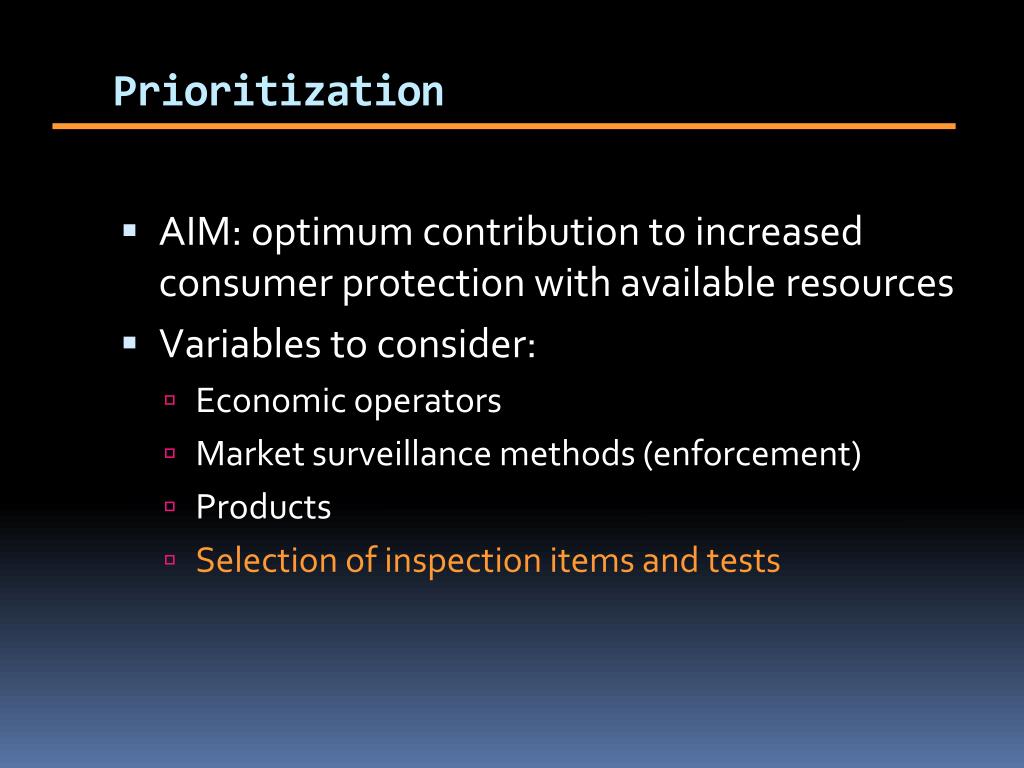 Prioritization

▪ AIM: optimum contribution to increased consumer protection with available resources
▪ Variables to consider:
▫ Economic operators
▫ Market surveillance methods (enforcement)
▫ Products
▫ Selection of inspection items and tests